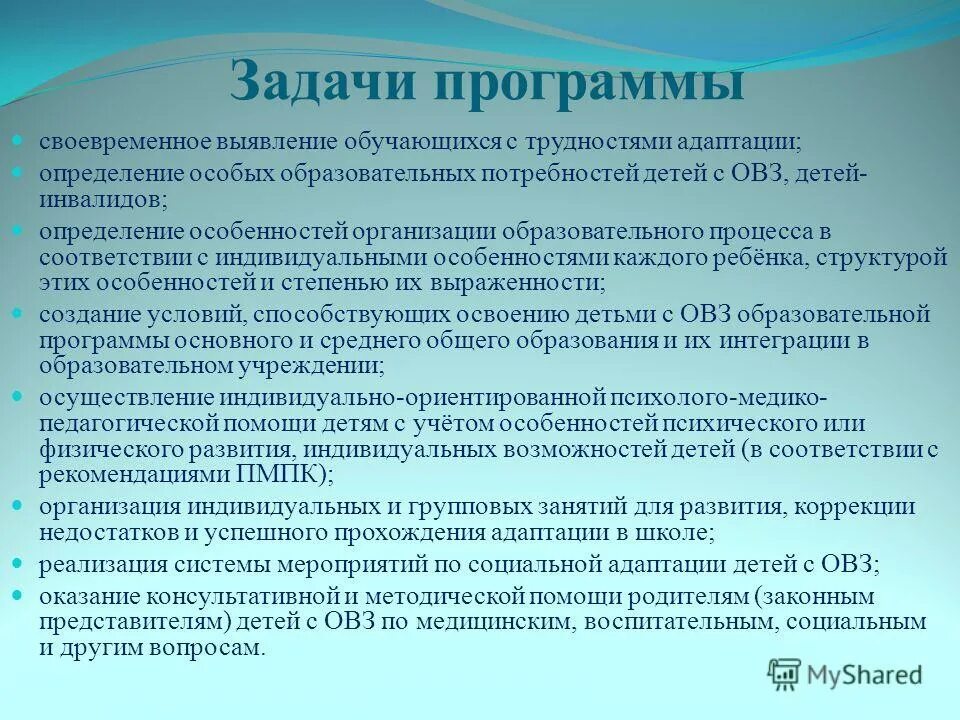 Задачи программы

своевременное выявление обучающихся с трудностями адаптации;

определение особых образовательных потребностей детей с ОВЗ, детей-инвалидов;

определение особенностей организации образовательного процесса в соответствии с индивидуальными особенностями каждого ребёнка, структурой этих особенностей и степенью их выраженности;

создание условий, способствующих освоению детьми с ОВЗ образовательной программы основного и среднего общего образования и их интеграции в образовательном учреждении;

осуществление индивидуально-ориентированной психолого-медико-педагогической помощи детям с учётом особенностей психического или физического развития, индивидуальных возможностей детей (в соответствии с рекомендациями ПМПК);

организация индивидуальных и групповых занятий для развития, коррекции недостатков и успешного прохождения адаптации в школе;

реализация системы мероприятий по социальной адаптации детей с ОВЗ;

оказание консультативной и методической помощи родителям (законным представителям) детей с ОВЗ по медицинским, воспитательным, социальным и другим вопросам.

MyShared